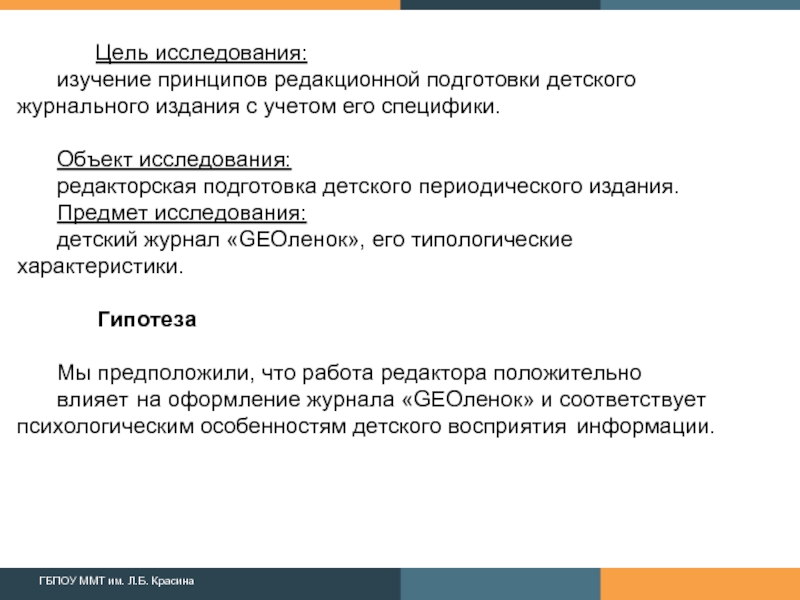 Цель исследования:
изучение принципов редакционной подготовки детского журнального издания с учетом его специфики.

Объект исследования:
редакторская подготовка детского периодического издания.
Предмет исследования:
детский журнал «GEOленок», его типологические характеристики.

Гипотеза

Мы предположили, что работа редактора положительно влияет на оформление журнала «GEOленок» и соответствует психологическим особенностям детского восприятия информации.

ГБПОУ ММТ им. Л.Б. Красина